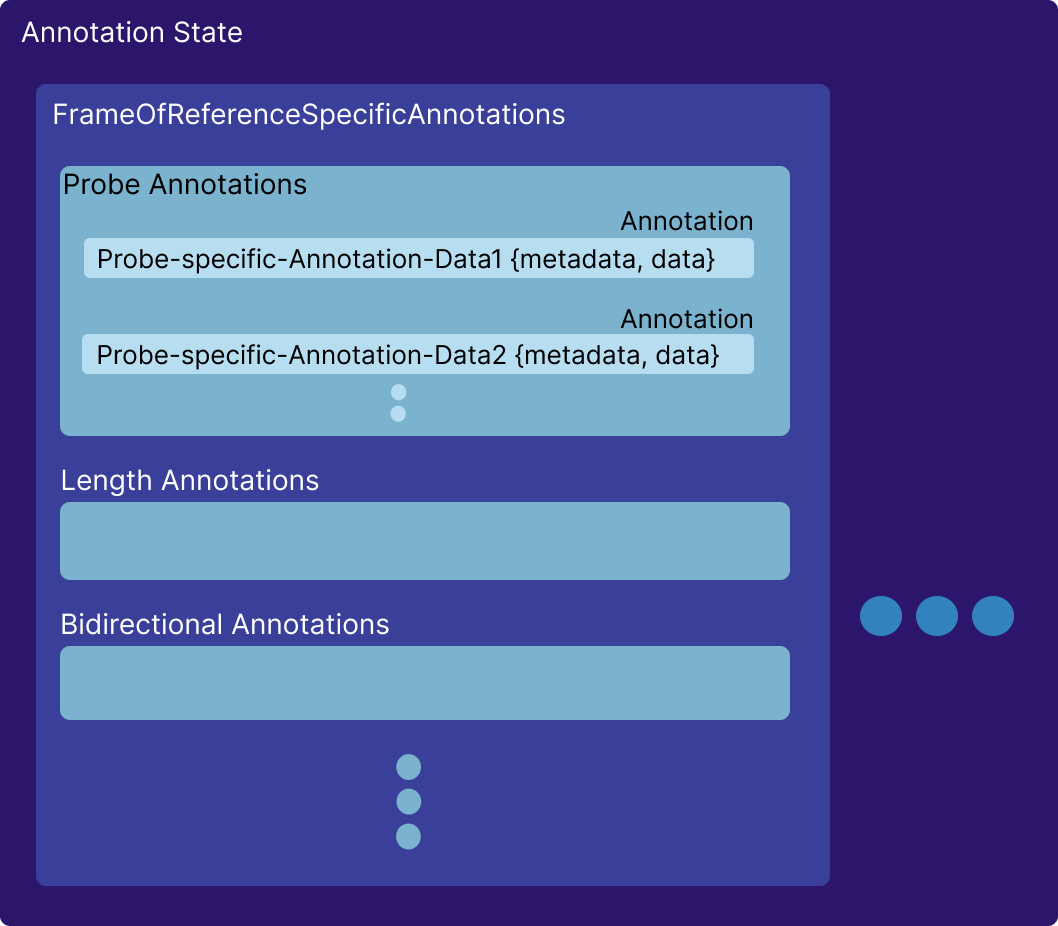 Annotation State

FrameOfReferenceSpecificAnnotations

Probe Annotations

Annotation

Probe-specific-Annotation-Data1 {metadata, data}

Annotation

Probe-specific-Annotation-Data2 {metadata, data}

Length Annotations

Bidirectional Annotations